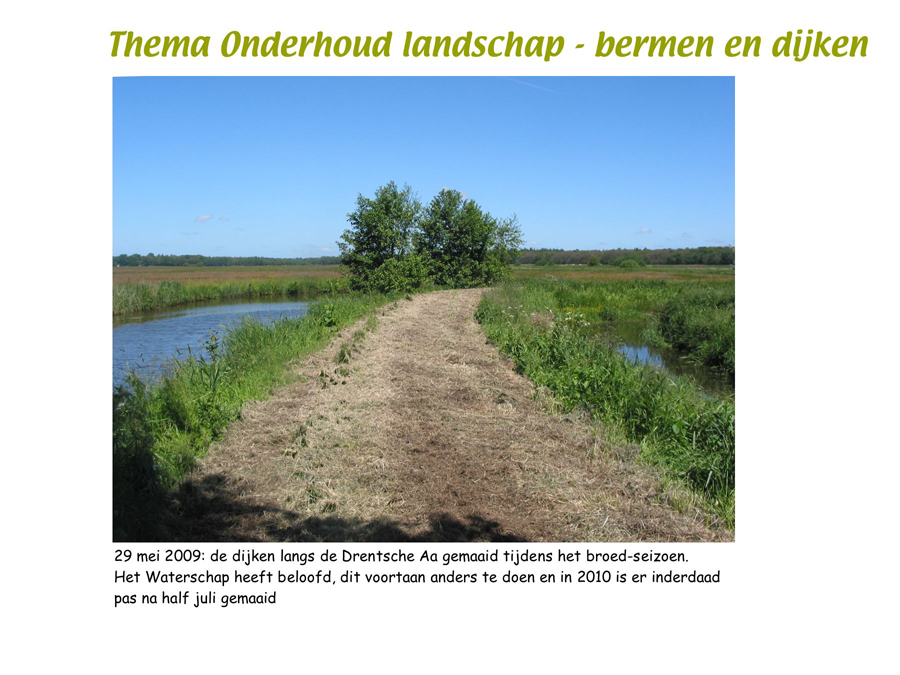 Thema Onderhoud landschap - bermen en dijken

29 mei 2009: de dijken langs de Drentsche Aa gemaaid tijdens het broed-seizoen. Het Waterschap heeft beloofd, dit voortaan anders te doen en in 2010 is er inderdaad pas na half juli gemaaid